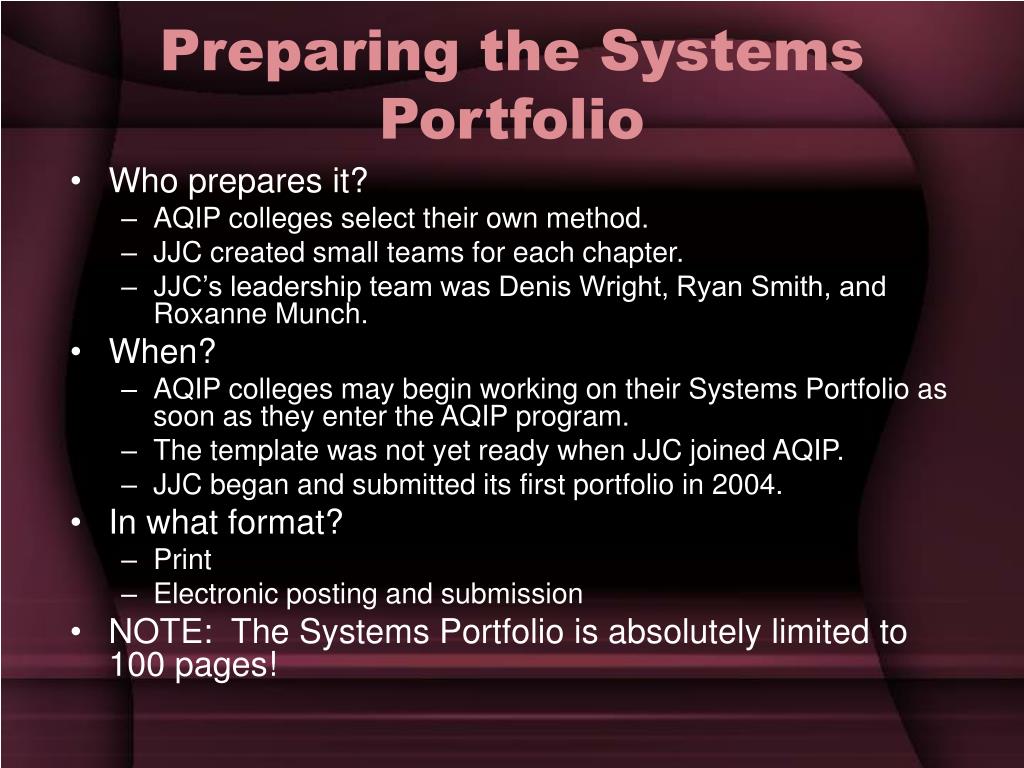 Preparing the Systems Portfolio

• Who prepares it?
– AQIP colleges select their own method.
– JJC created small teams for each chapter.
– JJC's leadership team was Denis Wright, Ryan Smith, and Roxanne Munch.
• When?
– AQIP colleges may begin working on their Systems Portfolio as soon as they enter the AQIP program.
– The template was not yet ready when JJC joined AQIP.
– JJC began and submitted its first portfolio in 2004.
• In what format?
– Print
– Electronic posting and submission
• NOTE: The Systems Portfolio is absolutely limited to 100 pages!